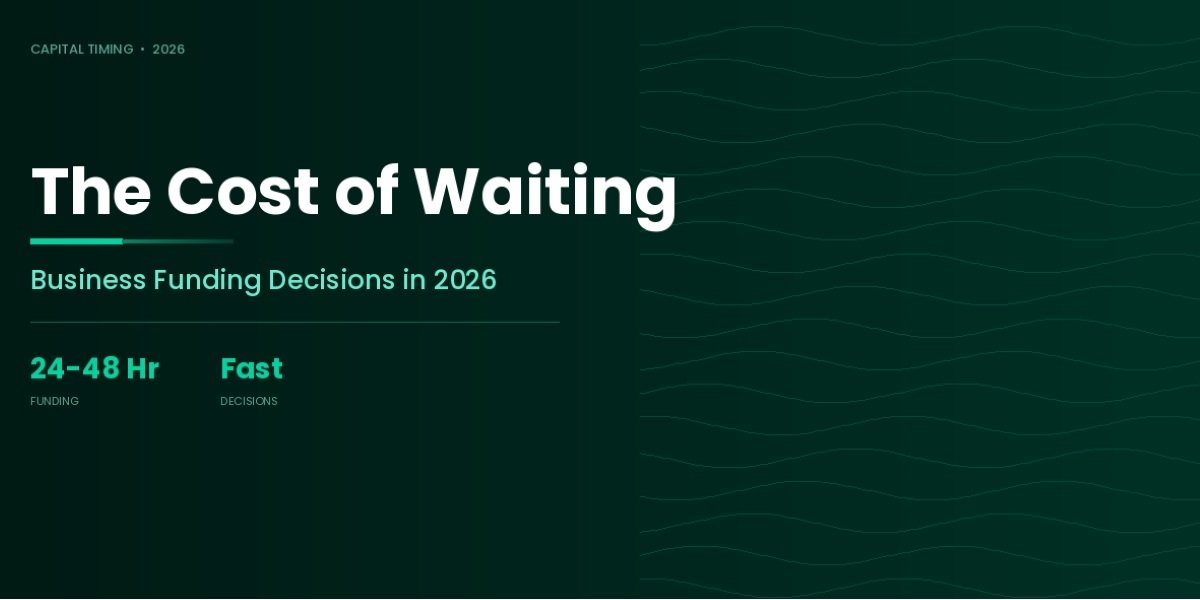 CAPITAL TIMING • 2026

The Cost of Waiting

Business Funding Decisions in 2026

24-48 Hr
FUNDING

Fast
DECISIONS